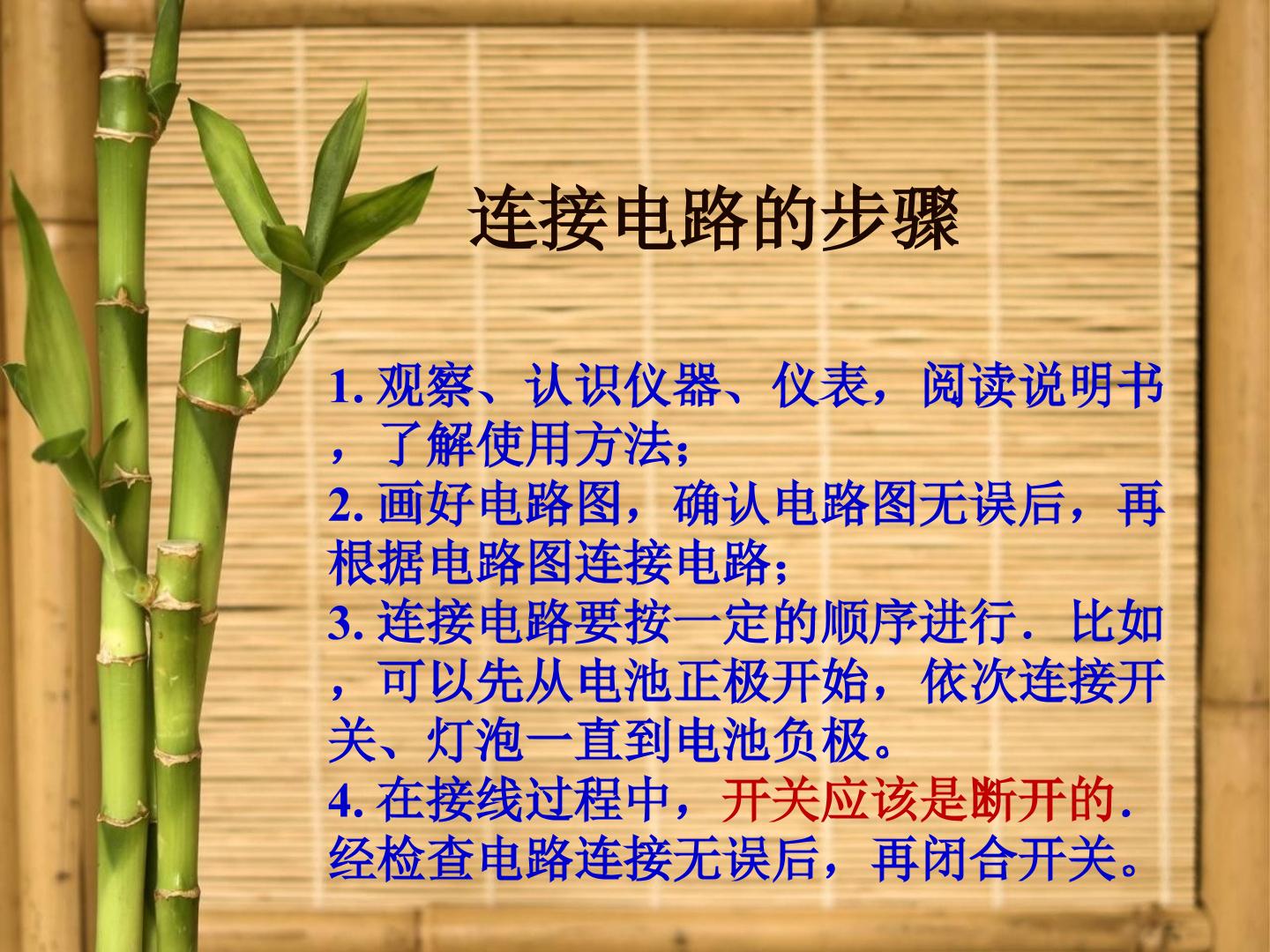 连接电路的步骤

1.观察、认识仪器、仪表，阅读说明书，了解使用方法；

2.画好电路图，确认电路图无误后，再根据电路图连接电路；

3.连接电路要按一定的顺序进行．比如，可以先从电池正极开始，依次连接开关、灯泡一直到电池负极。

4.在接线过程中，开关应该是断开的.经检查电路连接无误后，再闭合开关。